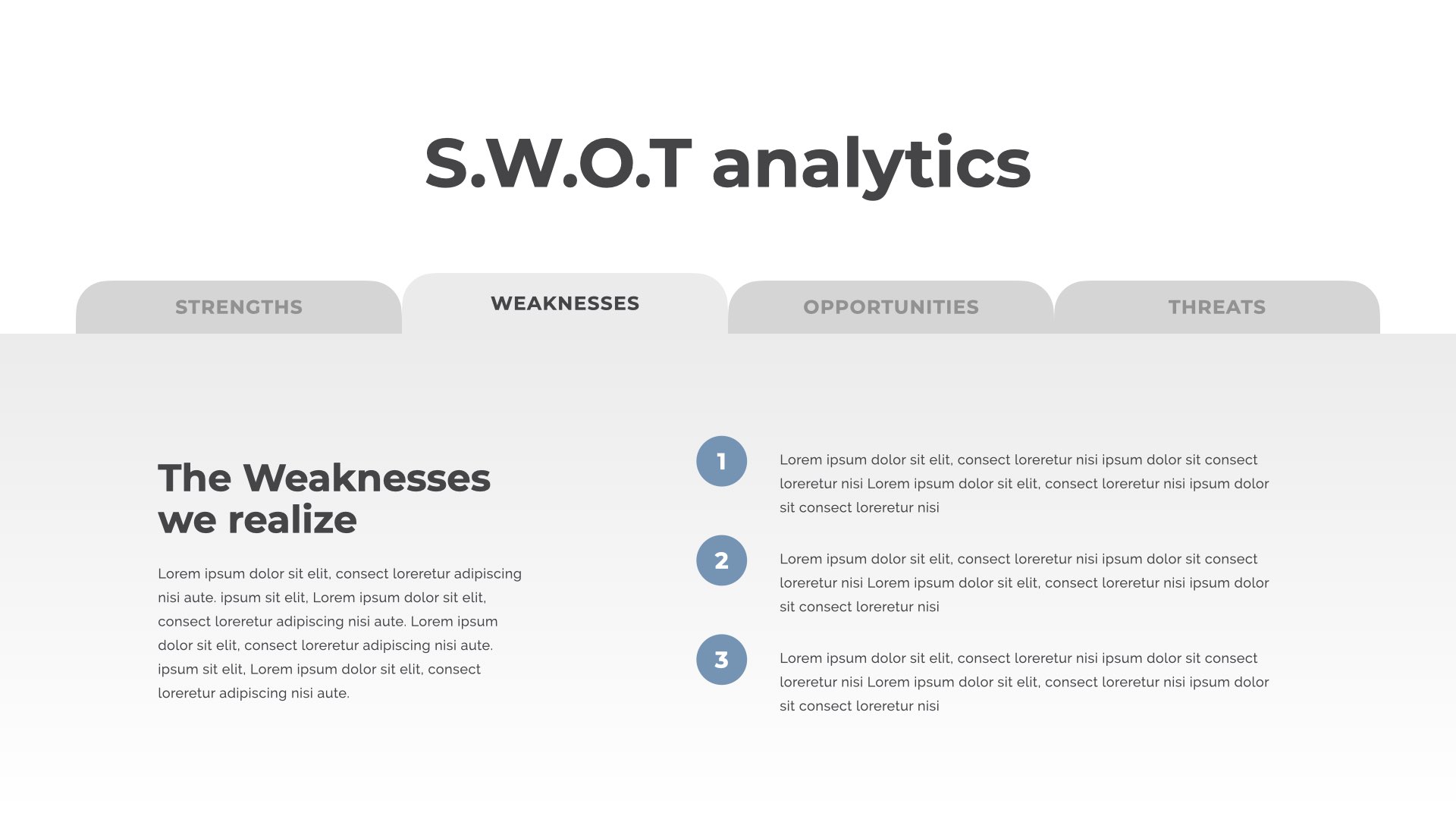 S.W.O.T analytics

STRENGTHS

WEAKNESSES

OPPORTUNITIES

THREATS

The Weaknesses we realize

Lorem ipsum dolor sit elit, consect loreretur adipiscing nisi aute. ipsum sit elit, Lorem ipsum dolor sit elit, consect loreretur adipiscing nisi aute. Lorem ipsum dolor sit elit, consect loreretur adipiscing nisi aute. ipsum sit elit, Lorem ipsum dolor sit elit, consect loreretur adipiscing nisi aute.

1

Lorem ipsum dolor sit elit, consect loreretur nisi ipsum dolor sit consect loreretur nisi Lorem ipsum dolor sit elit, consect loreretur nisi ipsum dolor sit consect loreretur nisi

2

Lorem ipsum dolor sit elit, consect loreretur nisi ipsum dolor sit consect loreretur nisi Lorem ipsum dolor sit elit, consect loreretur nisi ipsum dolor sit consect loreretur nisi

3

Lorem ipsum dolor sit elit, consect loreretur nisi ipsum dolor sit consect loreretur nisi Lorem ipsum dolor sit elit, consect loreretur nisi ipsum dolor sit consect loreretur nisi